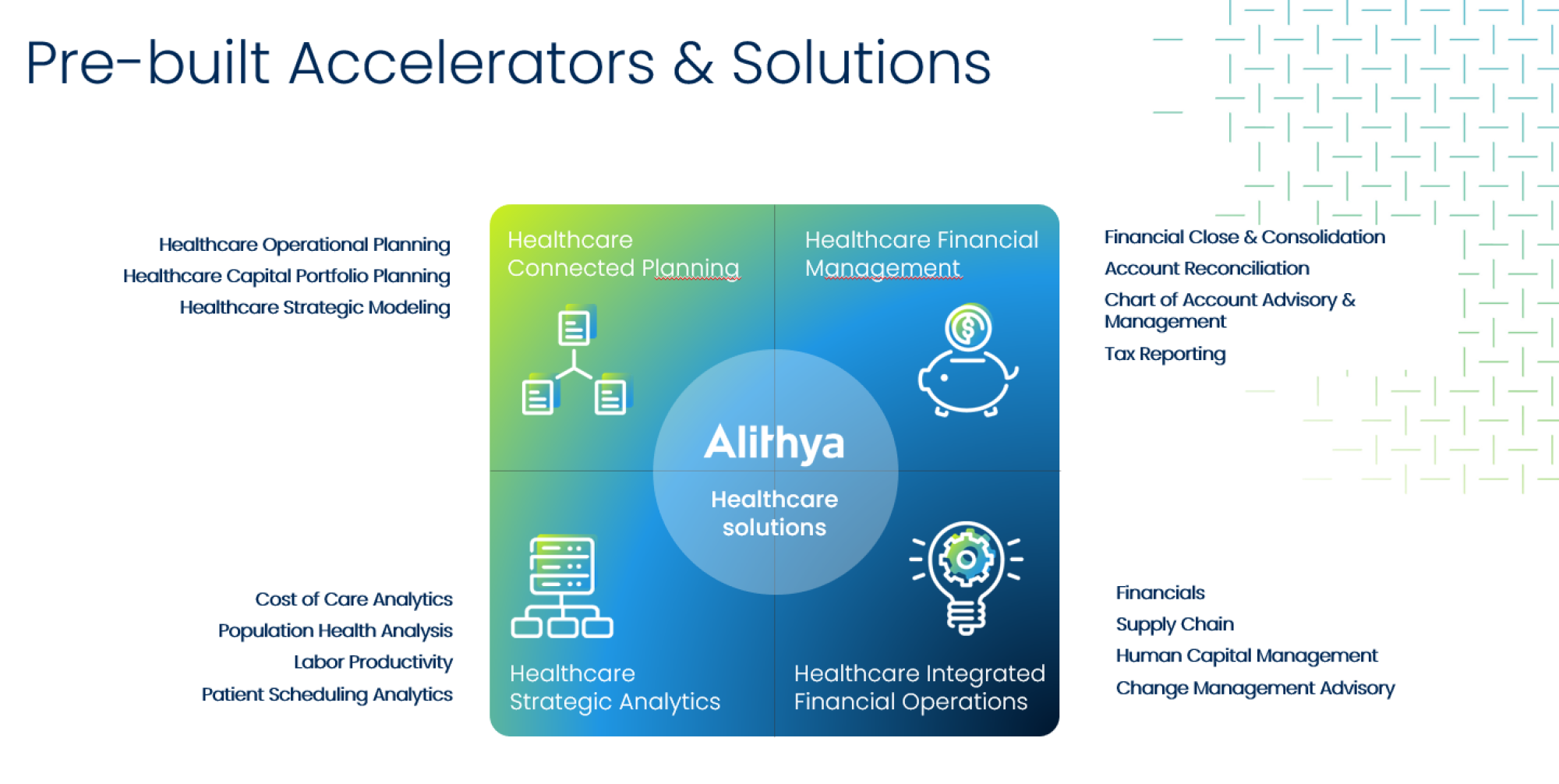 Pre-built Accelerators & Solutions

Healthcare Operational Planning
Healthcare Capital Portfolio Planning
Healthcare Strategic Modeling

Healthcare Connected Planning

Healthcare Financial Management

Financial Close & Consolidation
Account Reconciliation
Chart of Account Advisory & Management
Tax Reporting

Alithya

Healthcare solutions

Cost of Care Analytics
Population Health Analysis
Labor Productivity
Patient Scheduling Analytics

Healthcare Strategic Analytics

Healthcare Integrated Financial Operations

Financials
Supply Chain
Human Capital Management
Change Management Advisory